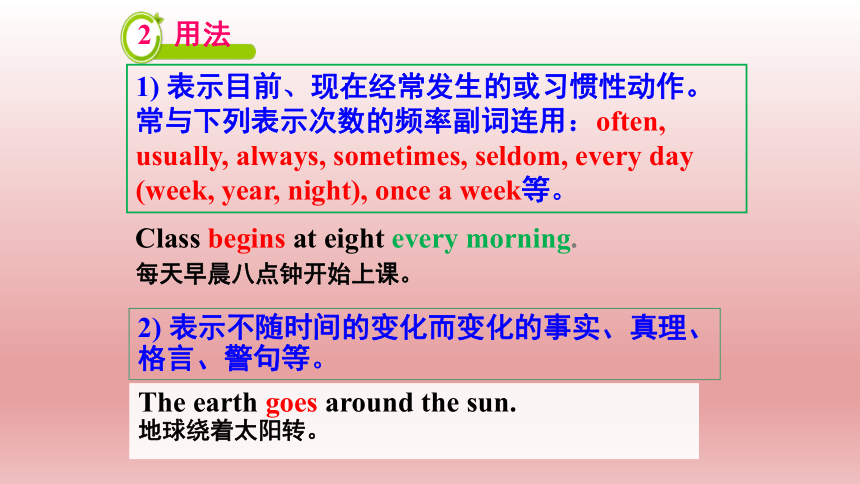 2 用法

1) 表示目前、现在经常发生的或习惯性动作。常与下列表示次数的频率副词连用：often, usually, always, sometimes, seldom, every day (week, year, night), once a week等。

Class begins at eight every morning.
每天早晨八点钟开始上课。

2) 表示不随时间的变化而变化的事实、真理、格言、警句等。

The earth goes around the sun.
地球绕着太阳转。